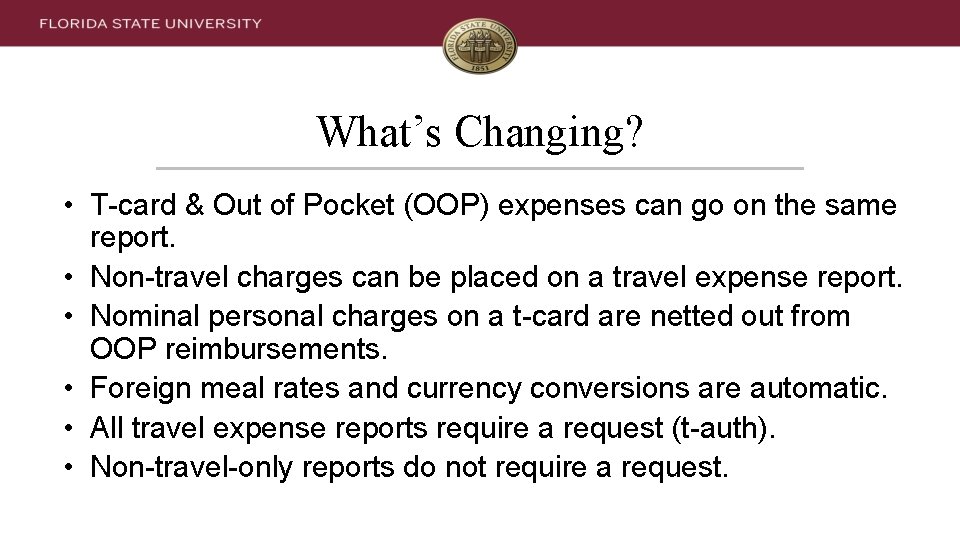 FLORIDA STATE UNIVERSITY

FLORIDA STATE UNIVERSITY 1851

What's Changing?

• T-card & Out of Pocket (OOP) expenses can go on the same report.
• Non-travel charges can be placed on a travel expense report.
• Nominal personal charges on a t-card are netted out from OOP reimbursements.
• Foreign meal rates and currency conversions are automatic.
• All travel expense reports require a request (t-auth).
• Non-travel-only reports do not require a request.